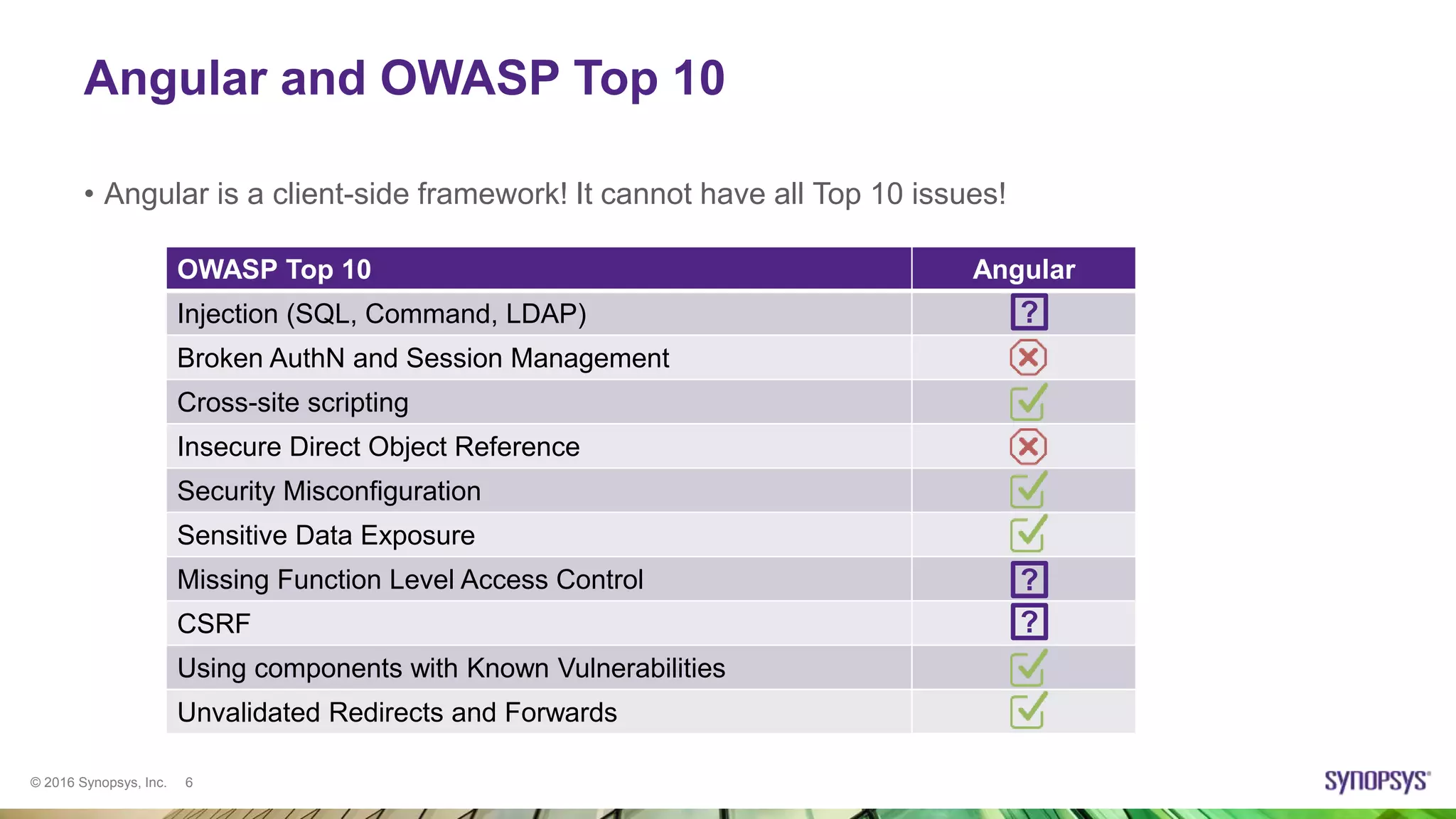 Angular and OWASP Top 10

• Angular is a client-side framework! It cannot have all Top 10 issues!

| OWASP Top 10 | Angular |
|---|---|
| Injection (SQL, Command, LDAP) | ? |
| Broken AuthN and Session Management | ✗ |
| Cross-site scripting | ✓ |
| Insecure Direct Object Reference | ✗ |
| Security Misconfiguration | ✓ |
| Sensitive Data Exposure | ✓ |
| Missing Function Level Access Control | ? |
| CSRF | ? |
| Using components with Known Vulnerabilities | ✓ |
| Unvalidated Redirects and Forwards | ✓ |

© 2016 Synopsys, Inc. 6

SYNOPSYS®